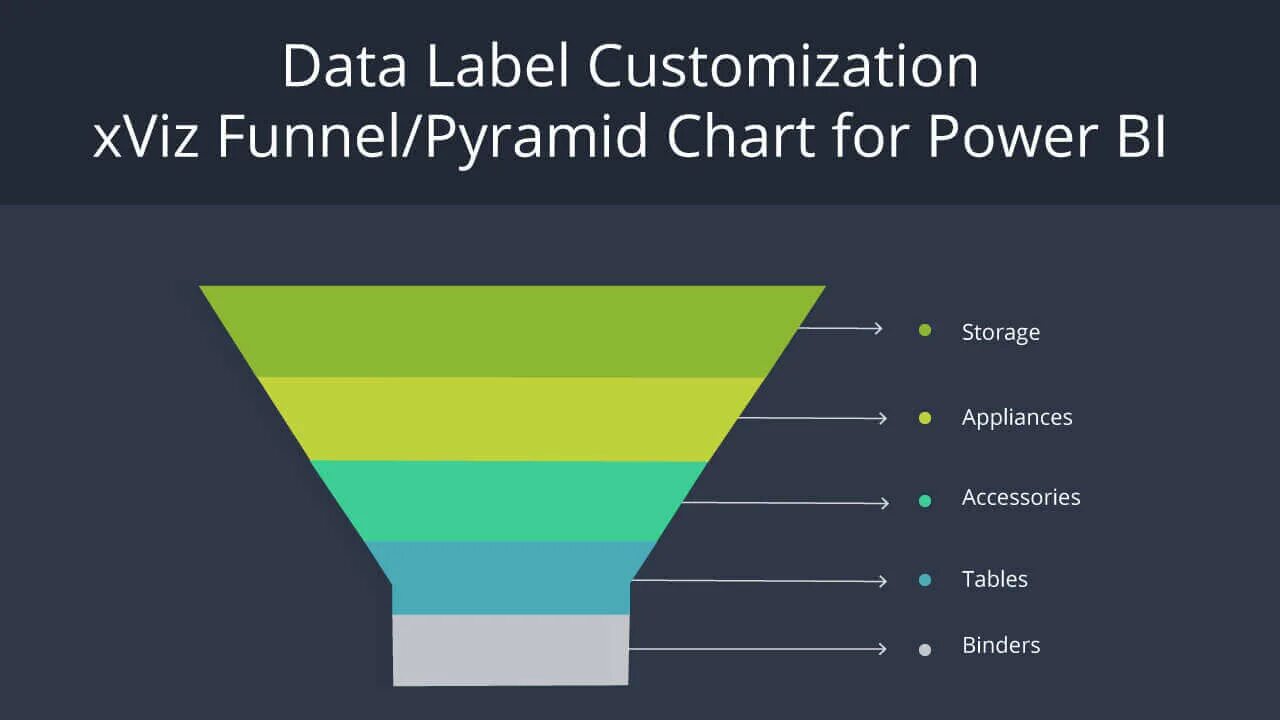 Data Label Customization
xViz Funnel/Pyramid Chart for Power BI

Storage
Appliances
Accessories
Tables
Binders